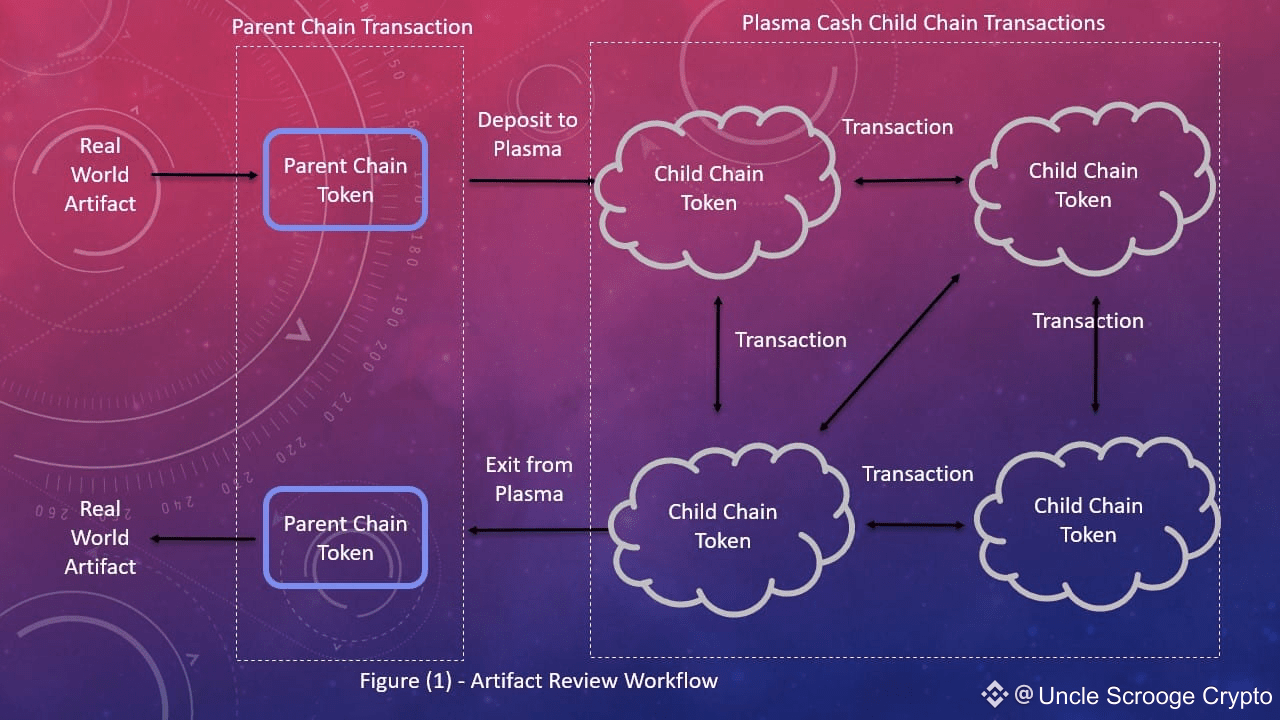 Parent Chain Transaction

Plasma Cash Child Chain Transactions

Real World Artifact

Parent Chain Token

Deposit to Plasma

Child Chain Token

Transaction

Child Chain Token

Transaction

Transaction

Real World Artifact

Parent Chain Token

Exit from Plasma

Child Chain Token

Transaction

Child Chain Token

Figure (1) - Artifact Review Workflow

@ Uncle Scrooge Crypto